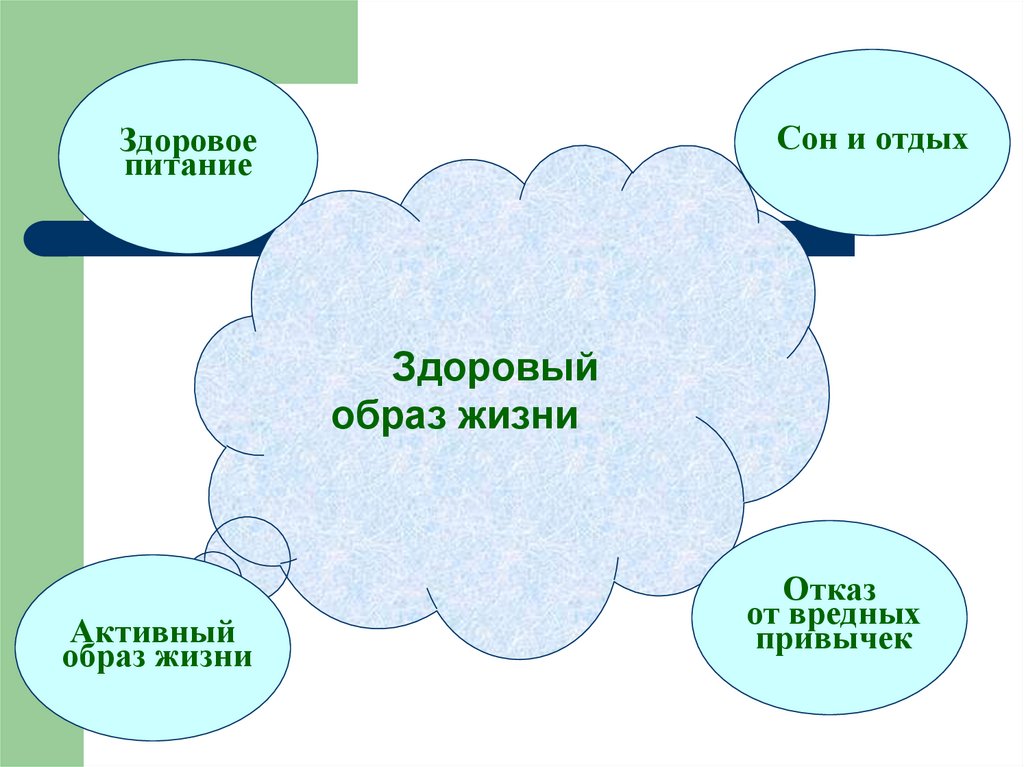 Здоровое питание

Сон и отдых

Здоровый образ жизни

Активный образ жизни

Отказ от вредных привычек